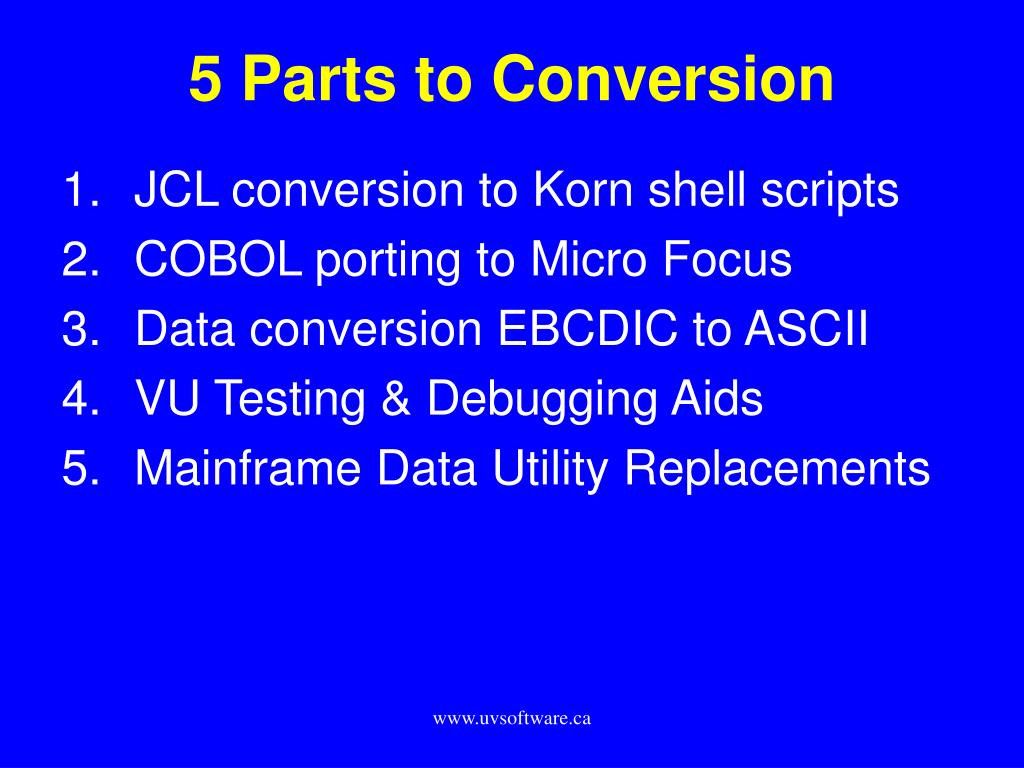 5 Parts to Conversion

1. JCL conversion to Korn shell scripts
2. COBOL porting to Micro Focus
3. Data conversion EBCDIC to ASCII
4. VU Testing & Debugging Aids
5. Mainframe Data Utility Replacements

www.uvsoftware.ca